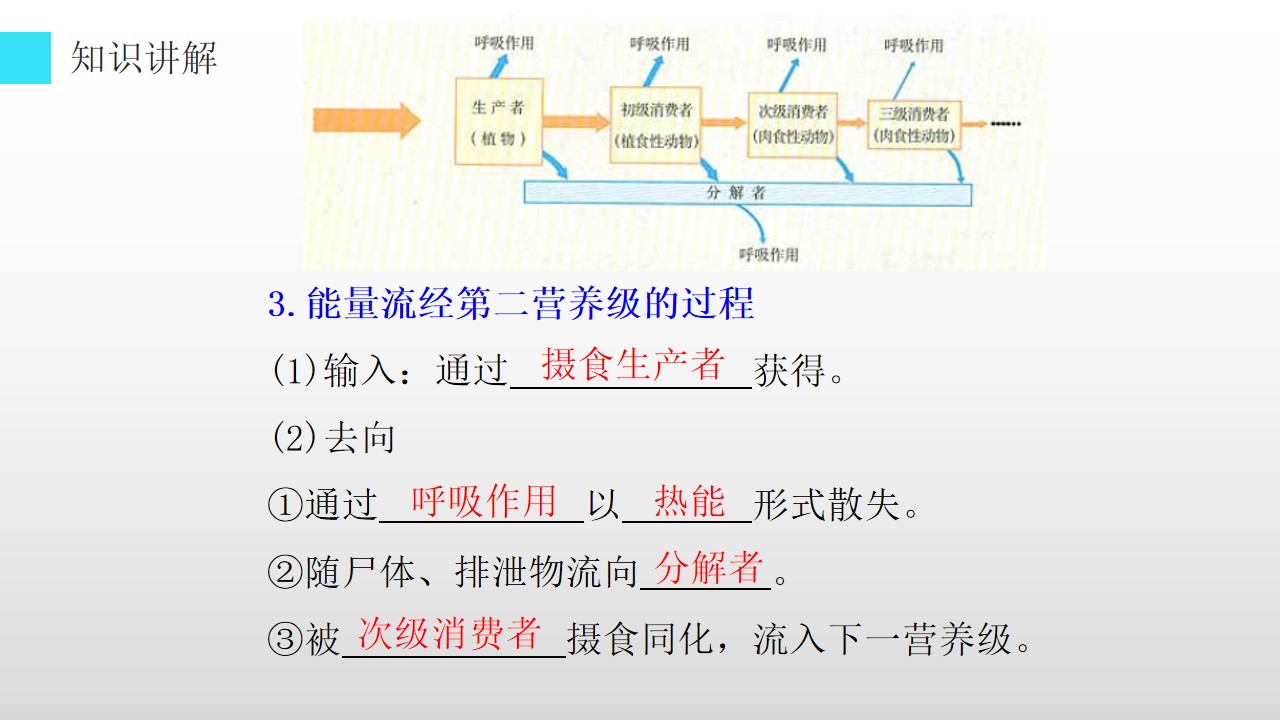 知识讲解

呼吸作用

呼吸作用

呼吸作用

呼吸作用

生产者
(植物)

初级消费者
(植食性动物)

次级消费者
(肉食性动物)

三级消费者
(肉食性动物)

分解者

呼吸作用

3.能量流经第二营养级的过程

(1)输入：通过摄食生产者获得。

(2)去向

①通过呼吸作用以热能形式散失。

②随尸体、排泄物流向分解者。

③被次级消费者摄食同化，流入下一营养级。